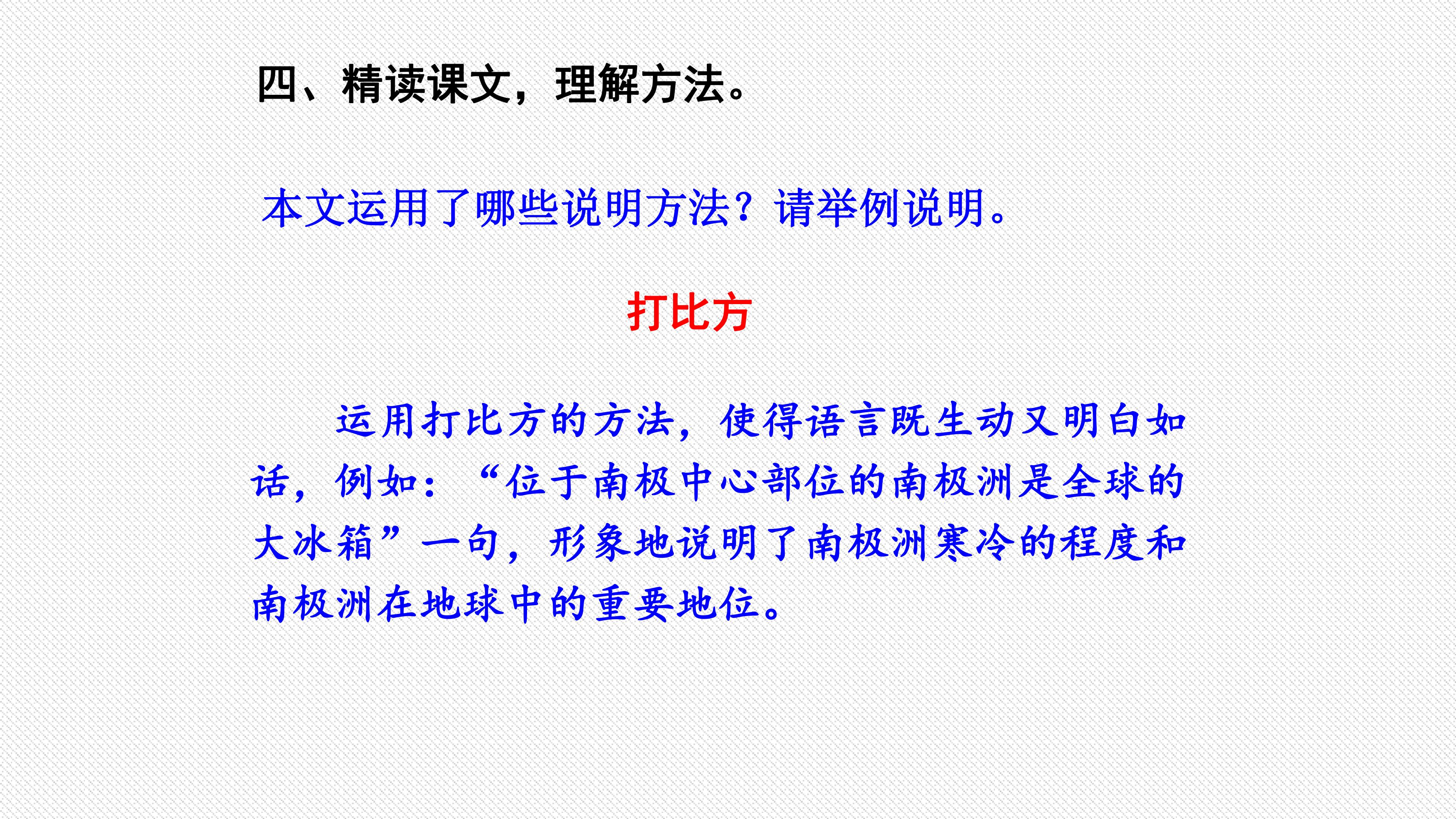 四、精读课文，理解方法。

本文运用了哪些说明方法？请举例说明。

打比方

运用打比方的方法，使得语言既生动又明白如话，例如：“位于南极中心部位的南极洲是全球的大冰箱”一句，形象地说明了南极洲寒冷的程度和南极洲在地球中的重要地位。